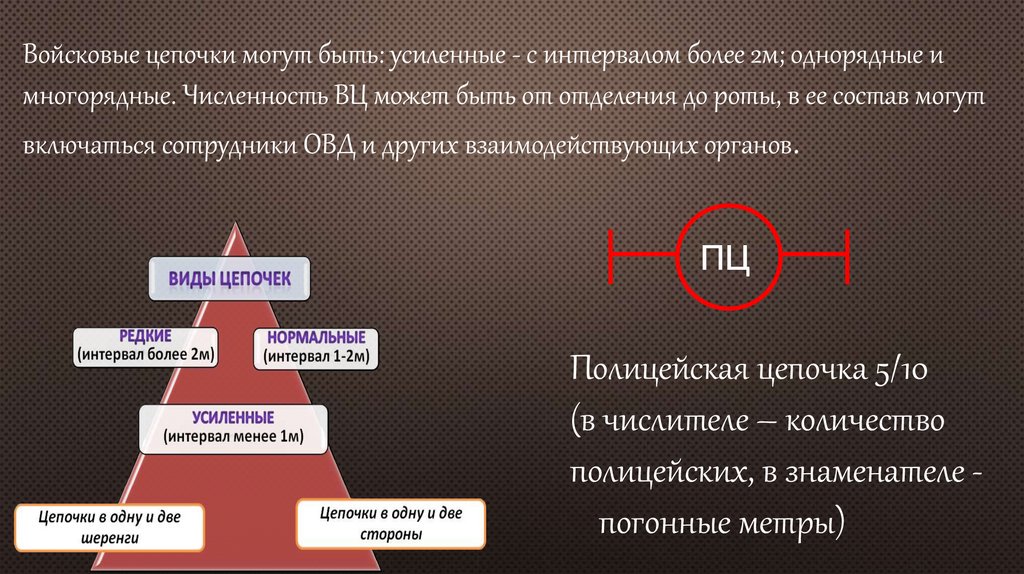 Войсковые цепочки могут быть: усиленные - с интервалом более 2м; однорядные и многорядные. Численность ВЦ может быть от отделения до роты, в ее состав могут включаться сотрудники ОВД и других взаимодействующих органов.

ВИДЫ ЦЕПОЧЕК

РЕДКИЕ (интервал более 2м)

НОРМАЛЬНЫЕ (интервал 1-2м)

УСИЛЕННЫЕ (интервал менее 1м)

Цепочки в одну и две шеренги

Цепочки в одну и две стороны

ПЦ

Полицейская цепочка 5/10 (в числителе – количество полицейских, в знаменателе - погонные метры)